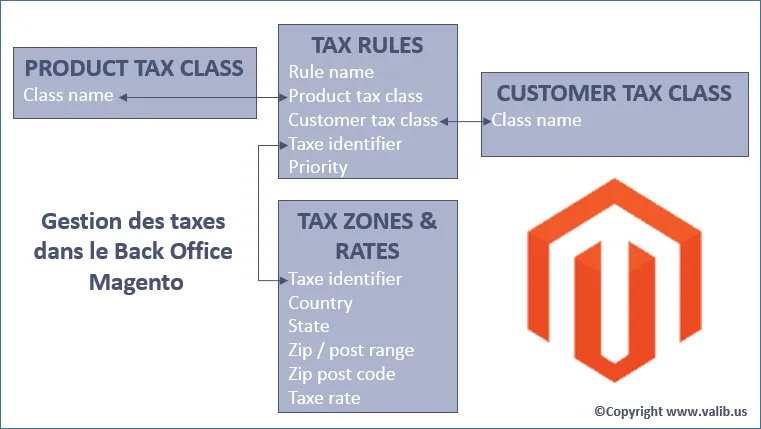 PRODUCT TAX CLASS
Class name

TAX RULES
Rule name
Product tax class
Customer tax class
Taxe identifier
Priority

CUSTOMER TAX CLASS
Class name

Gestion des taxes dans le Back Office Magento

TAX ZONES & RATES
Taxe identifier
Country
State
Zip / post range
Zip post code
Taxe rate

©Copyright www.valib.us